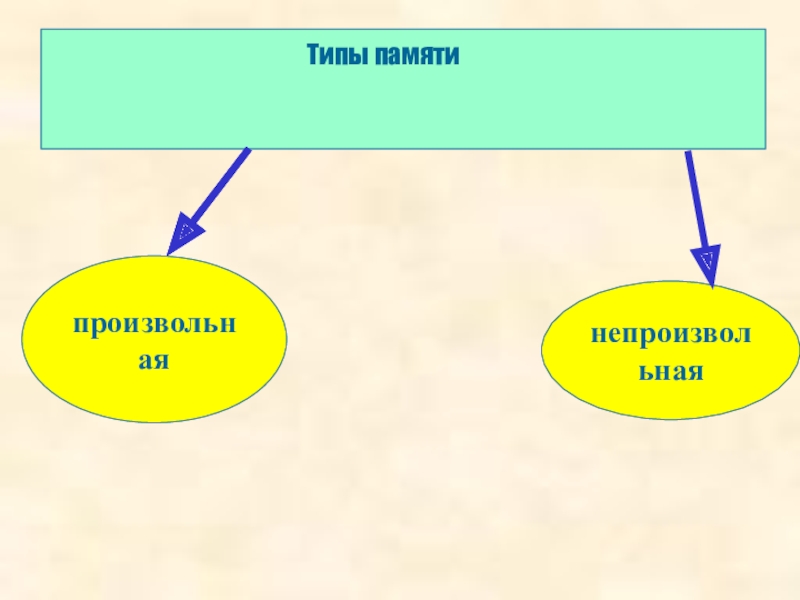 Типы памяти

произвольная

непроизвольная